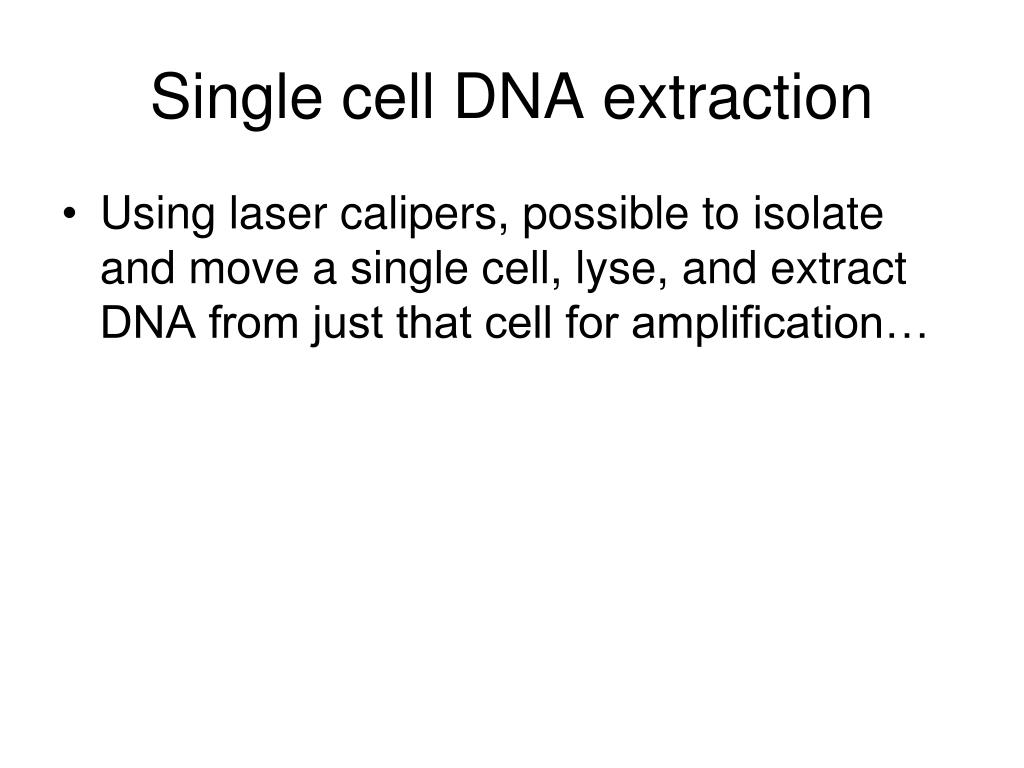 Single cell DNA extraction

• Using laser calipers, possible to isolate and move a single cell, lyse, and extract DNA from just that cell for amplification…